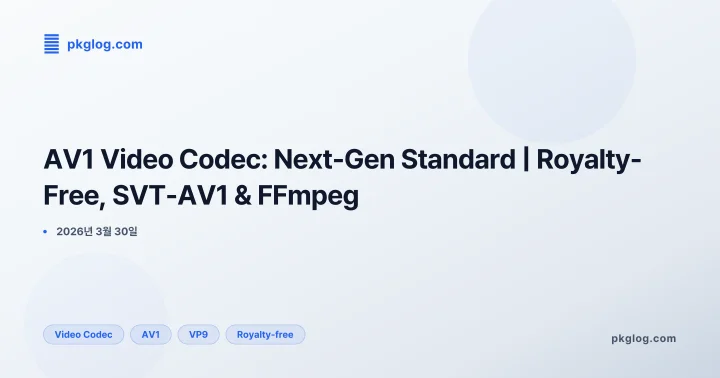 pkglog.com

AV1 Video Codec: Next-Gen Standard | Royalty-Free, SVT-AV1 & FFmpeg

• 2026년 3월 30일

Video Codec
AV1
VP9
Royalty-free

pkglog.com